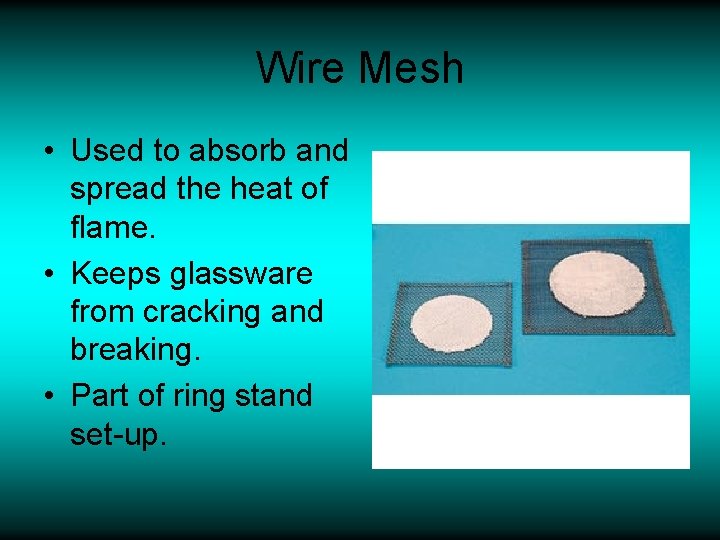 Wire Mesh

• Used to absorb and spread the heat of flame.
• Keeps glassware from cracking and breaking.
• Part of ring stand set-up.